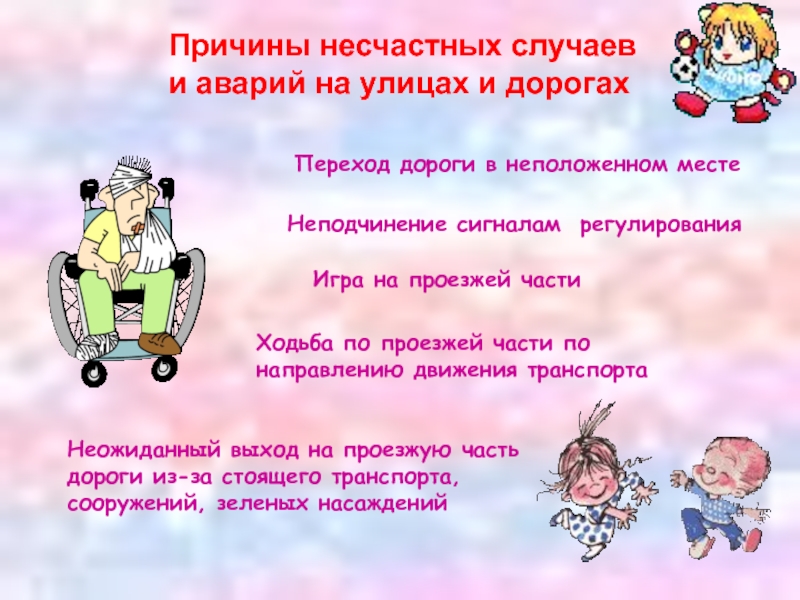 Причины несчастных случаев и аварий на улицах и дорогах

Переход дороги в неположенном месте

Неподчинение сигналам регулирования

Игра на проезжей части

Ходьба по проезжей части по направлению движения транспорта

Неожиданный выход на проезжую часть дороги из-за стоящего транспорта, сооружений, зеленых насаждений